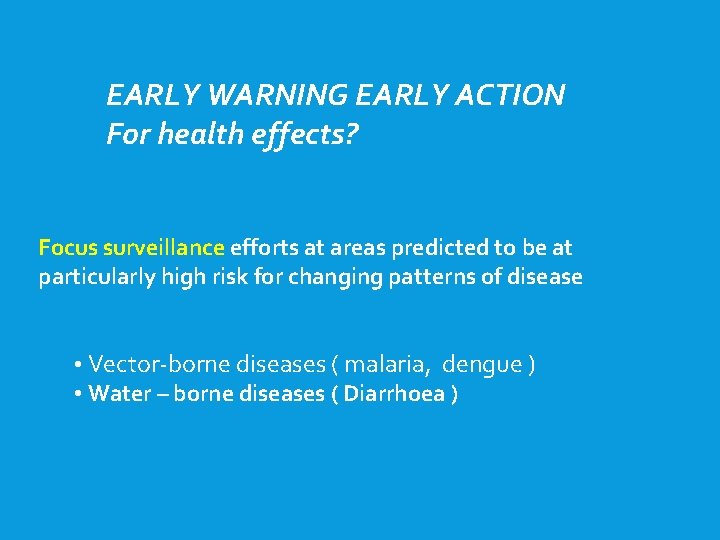 EARLY WARNING EARLY ACTION
For health effects?

Focus surveillance efforts at areas predicted to be at particularly high risk for changing patterns of disease

• Vector-borne diseases ( malaria, dengue )
• Water – borne diseases ( Diarrhoea )